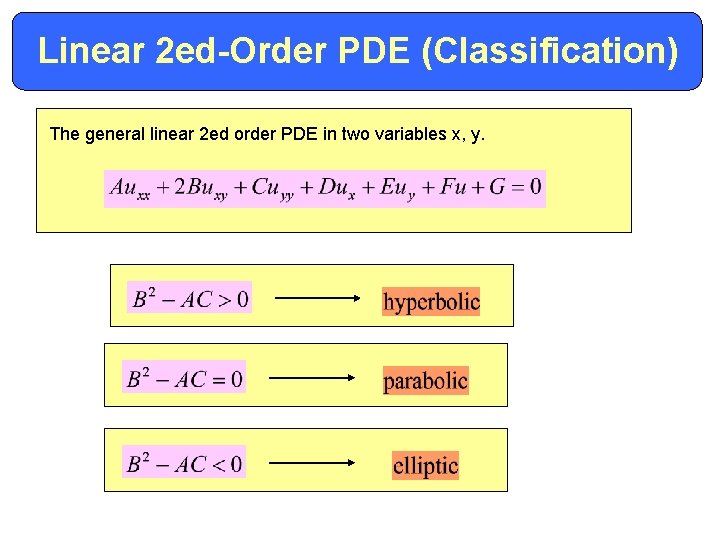 Linear 2ed-Order PDE (Classification)

The general linear 2ed order PDE in two variables x, y.

$Au_{xx} + 2Bu_{xy} + Cu_{yy} + Du_x + Eu_y + Fu + G = 0$

$B^2 - AC > 0$ $\longrightarrow$ hyperbolic

$B^2 - AC = 0$ $\longrightarrow$ parabolic

$B^2 - AC < 0$ $\longrightarrow$ elliptic